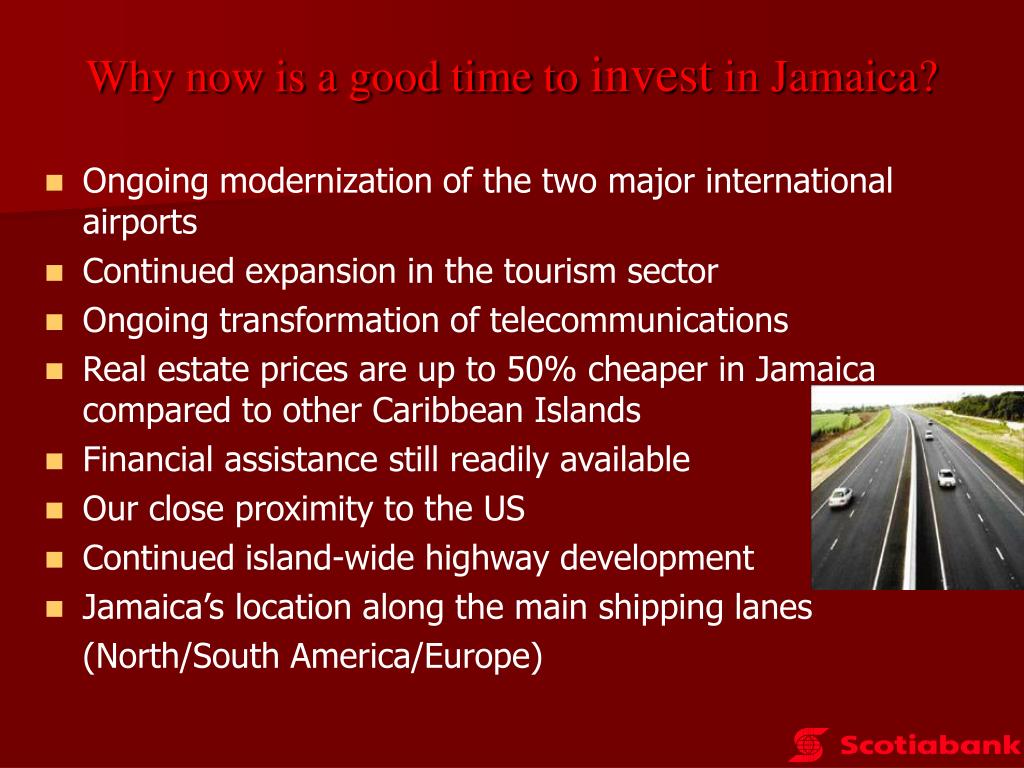 Why now is a good time to invest in Jamaica?

- Ongoing modernization of the two major international airports
- Continued expansion in the tourism sector
- Ongoing transformation of telecommunications
- Real estate prices are up to 50% cheaper in Jamaica compared to other Caribbean Islands
- Financial assistance still readily available
- Our close proximity to the US
- Continued island-wide highway development
- Jamaica's location along the main shipping lanes (North/South America/Europe)

Scotiabank